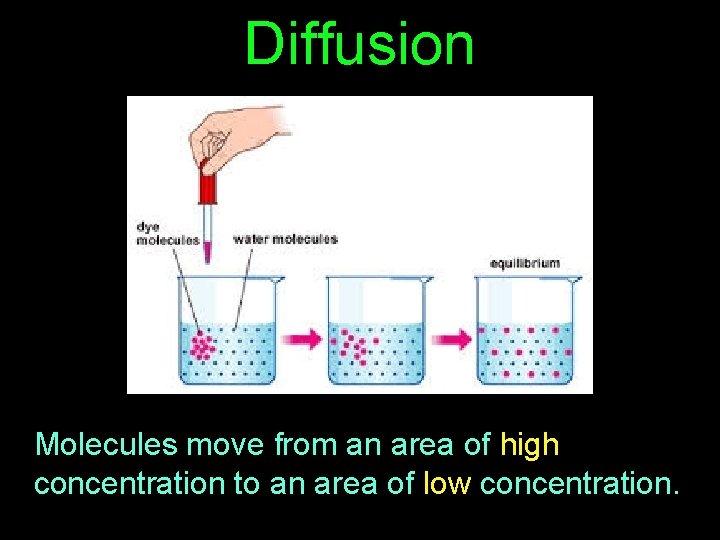 Diffusion

dye molecules

water molecules

equilibrium

Molecules move from an area of high concentration to an area of low concentration.